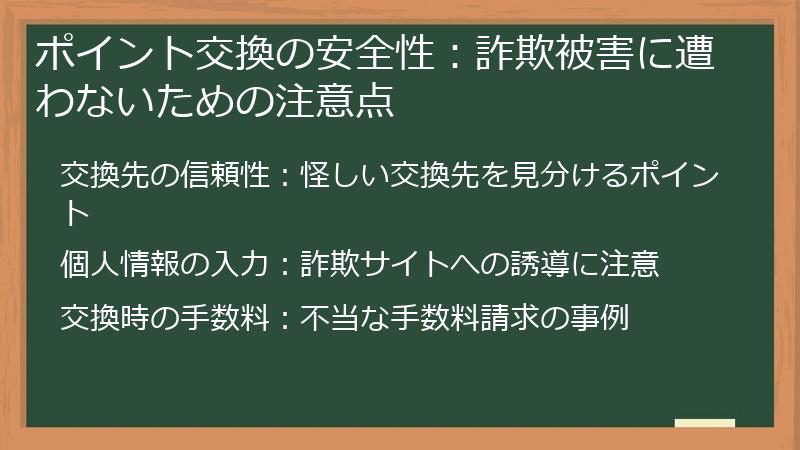 ポイント交換の安全性：詐欺被害に遭わないための注意点

交換先の信頼性：怪しい交換先を見分けるポイント

個人情報の入力：詐欺サイトへの誘導に注意

交換時の手数料：不当な手数料請求の事例